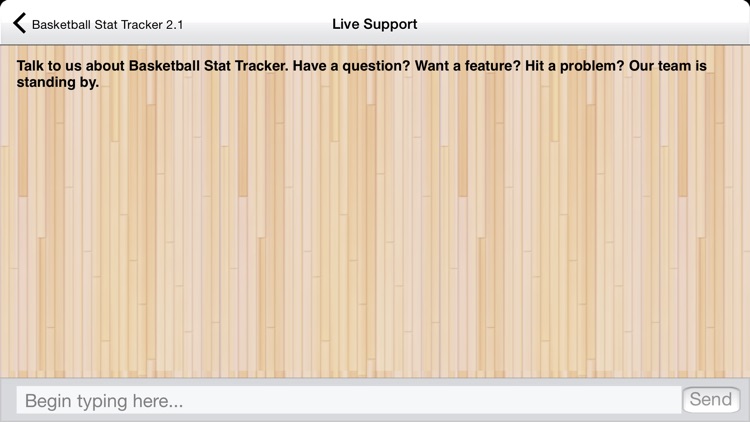 Basketball Stat Tracker 2.1

Live Support

Talk to us about Basketball Stat Tracker. Have a question? Want a feature? Hit a problem? Our team is standing by.

Begin typing here...

Send